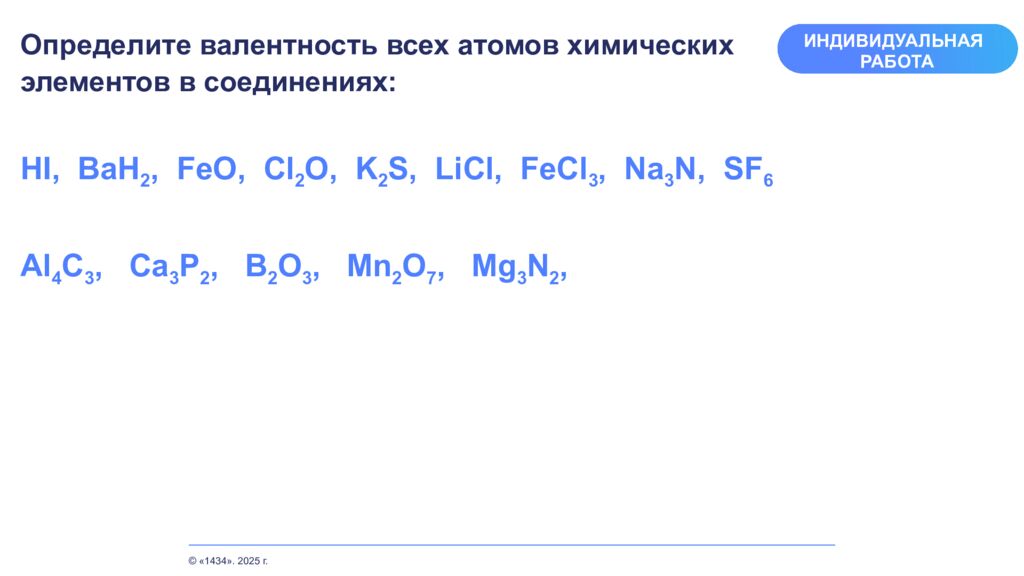 Определите валентность всех атомов химических элементов в соединениях:

ИНДИВИДУАЛЬНАЯ РАБОТА

$HI$, $BaH_2$, $FeO$, $Cl_2O$, $K_2S$, $LiCl$, $FeCl_3$, $Na_3N$, $SF_6$

$Al_4C_3$, $Ca_3P_2$, $B_2O_3$, $Mn_2O_7$, $Mg_3N_2$,

© «1434». 2025 г.